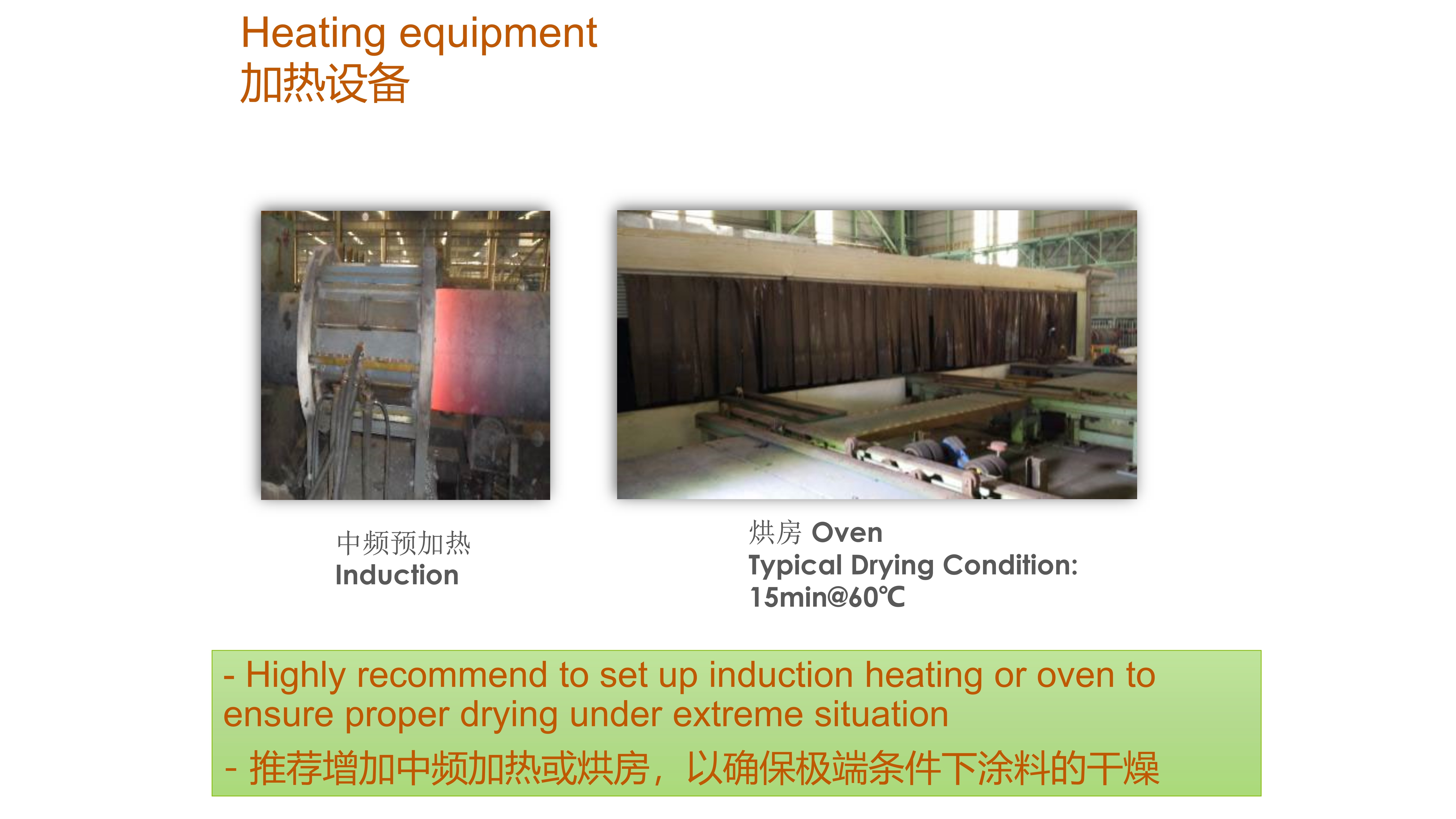 Heating equipment
加热设备

中频预加热
Induction

烘房 Oven
Typical Drying Condition:
15min@60℃

- Highly recommend to set up induction heating or oven to ensure proper drying under extreme situation

- 推荐增加中频加热或烘房，以确保极端条件下涂料的干燥